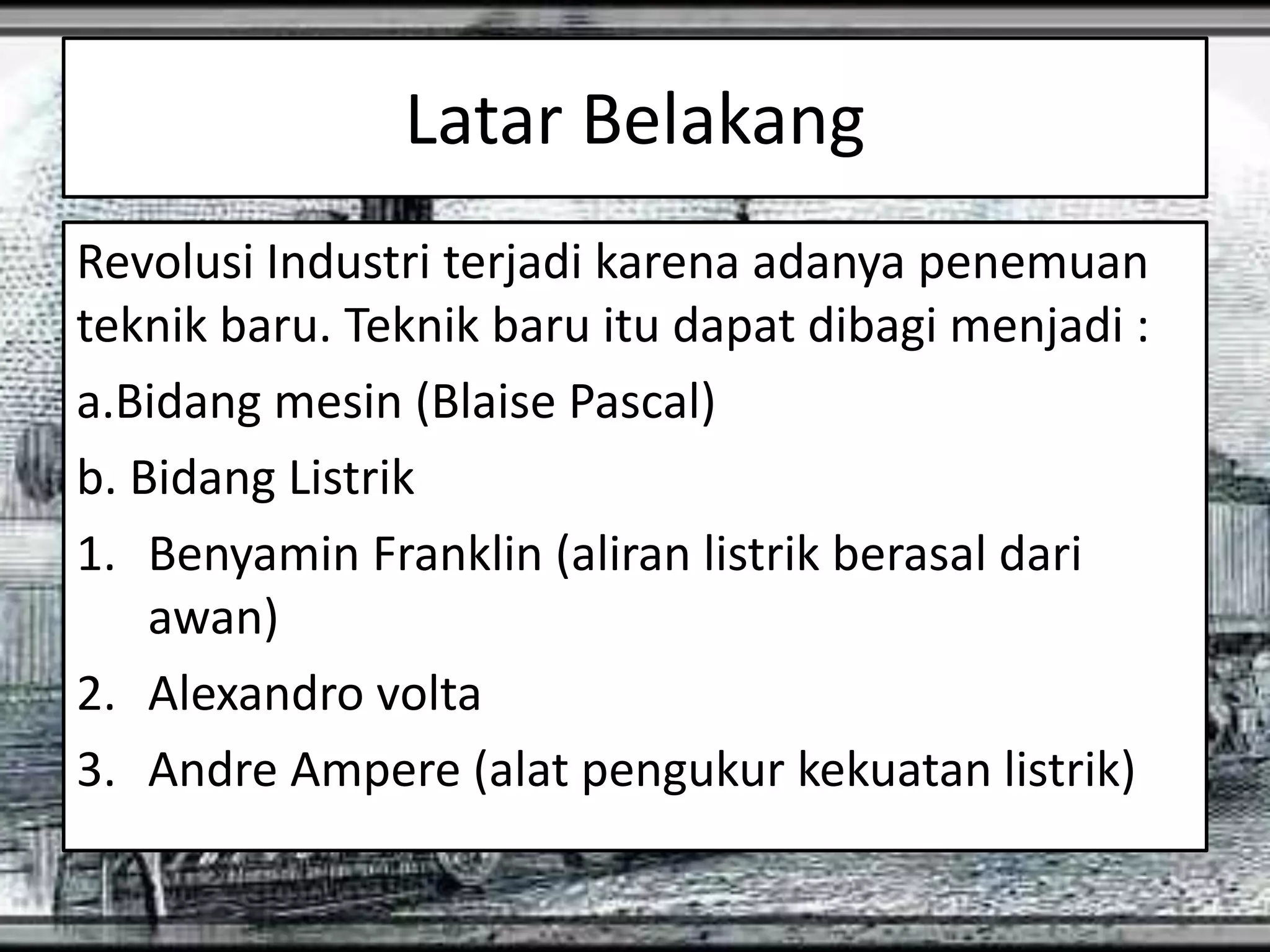 Latar Belakang

Revolusi Industri terjadi karena adanya penemuan teknik baru. Teknik baru itu dapat dibagi menjadi :

a.Bidang mesin (Blaise Pascal)

b. Bidang Listrik

1. Benyamin Franklin (aliran listrik berasal dari awan)

2. Alexandro volta

3. Andre Ampere (alat pengukur kekuatan listrik)